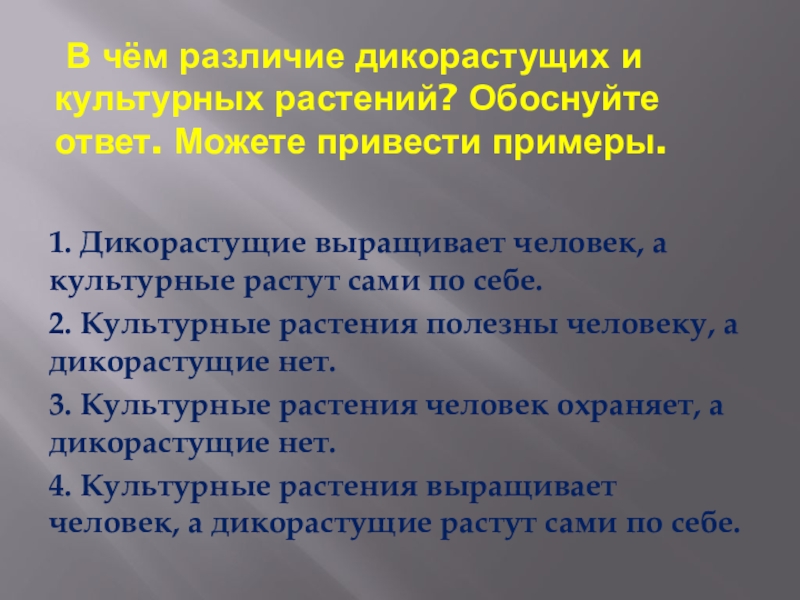 В чём различие дикорастущих и культурных растений? Обоснуйте ответ. Можете привести примеры.

1. Дикорастущие выращивает человек, а культурные растут сами по себе.

2. Культурные растения полезны человеку, а дикорастущие нет.

3. Культурные растения человек охраняет, а дикорастущие нет.

4. Культурные растения выращивает человек, а дикорастущие растут сами по себе.